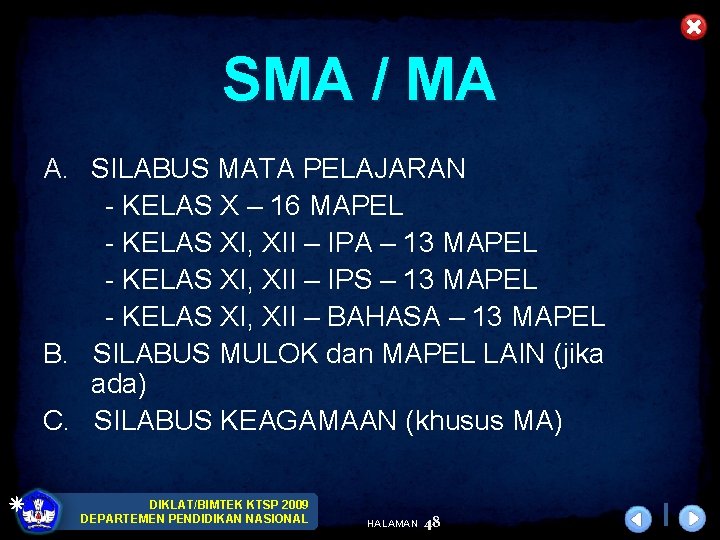 SMA / MA

A. SILABUS MATA PELAJARAN
- KELAS X – 16 MAPEL
- KELAS XI, XII – IPA – 13 MAPEL
- KELAS XI, XII – IPS – 13 MAPEL
- KELAS XI, XII – BAHASA – 13 MAPEL

B. SILABUS MULOK dan MAPEL LAIN (jika ada)

C. SILABUS KEAGAMAAN (khusus MA)

DIKLAT/BIMTEK KTSP 2009
DEPARTEMEN PENDIDIKAN NASIONAL

HALAMAN 48